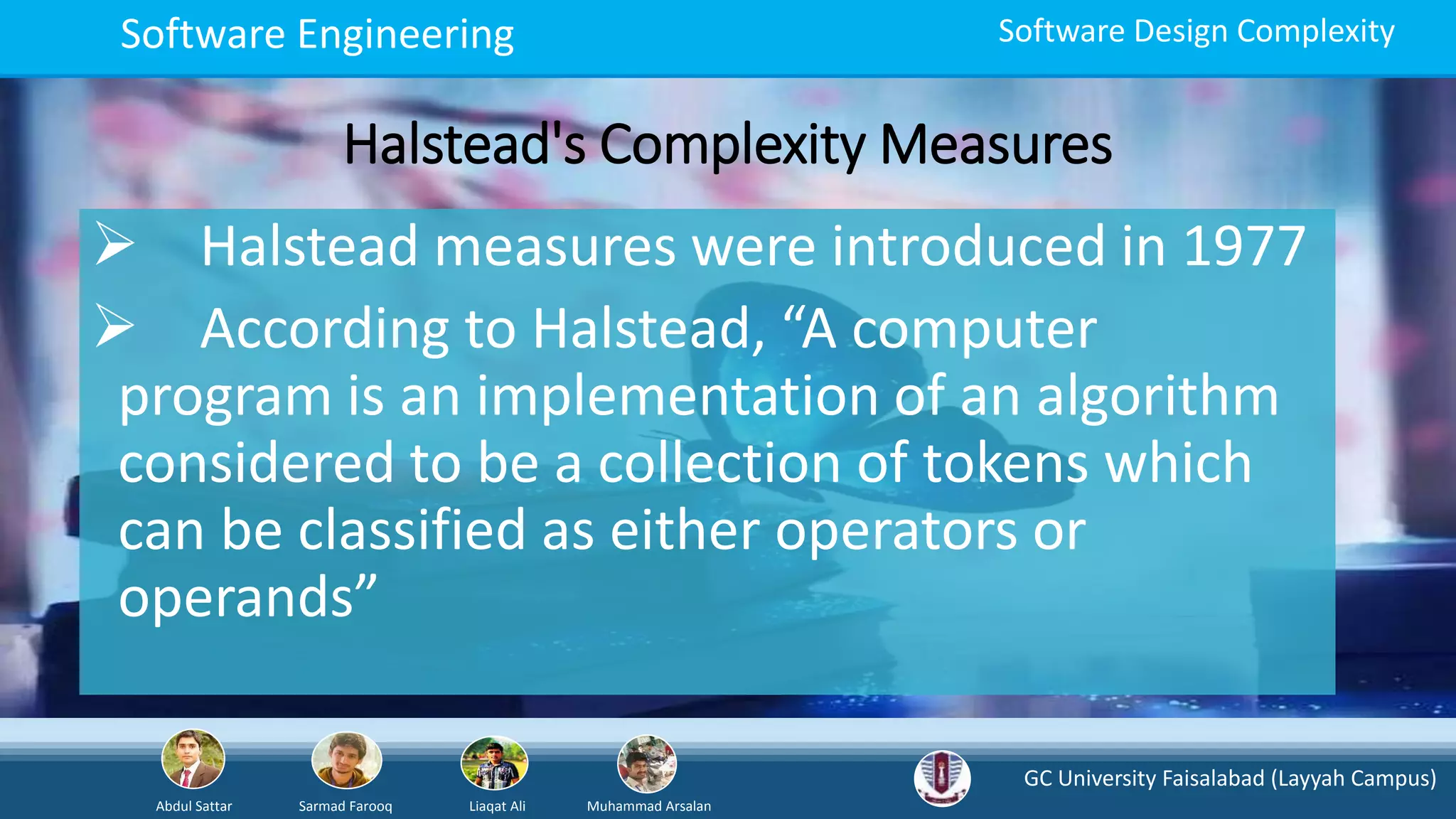 Software Engineering

Software Design Complexity

Halstead's Complexity Measures

➢ Halstead measures were introduced in 1977

➢ According to Halstead, “A computer program is an implementation of an algorithm considered to be a collection of tokens which can be classified as either operators or operands”

Abdul Sattar

Sarmad Farooq

Liaqat Ali

Muhammad Arsalan

GC University Faisalabad (Layyah Campus)